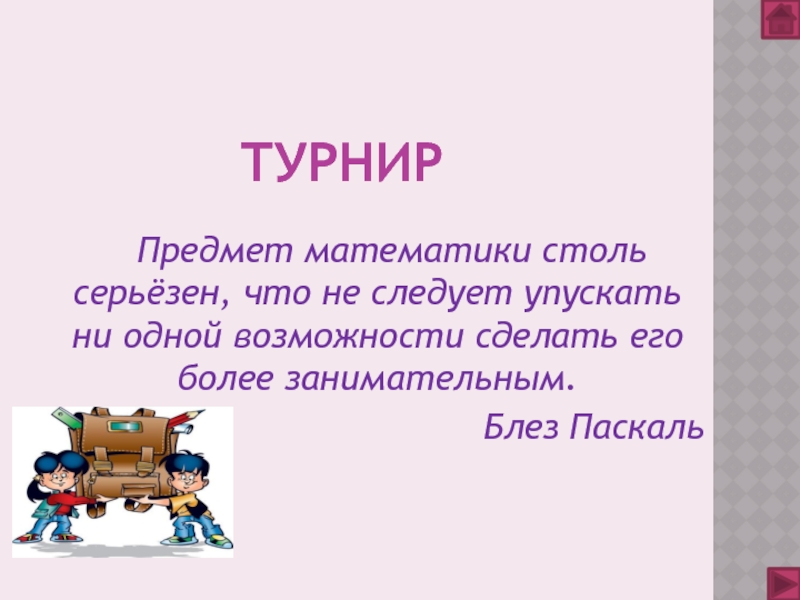 ТУРНИР

Предмет математики столь серьёзен, что не следует упускать ни одной возможности сделать его более занимательным.

Блез Паскаль